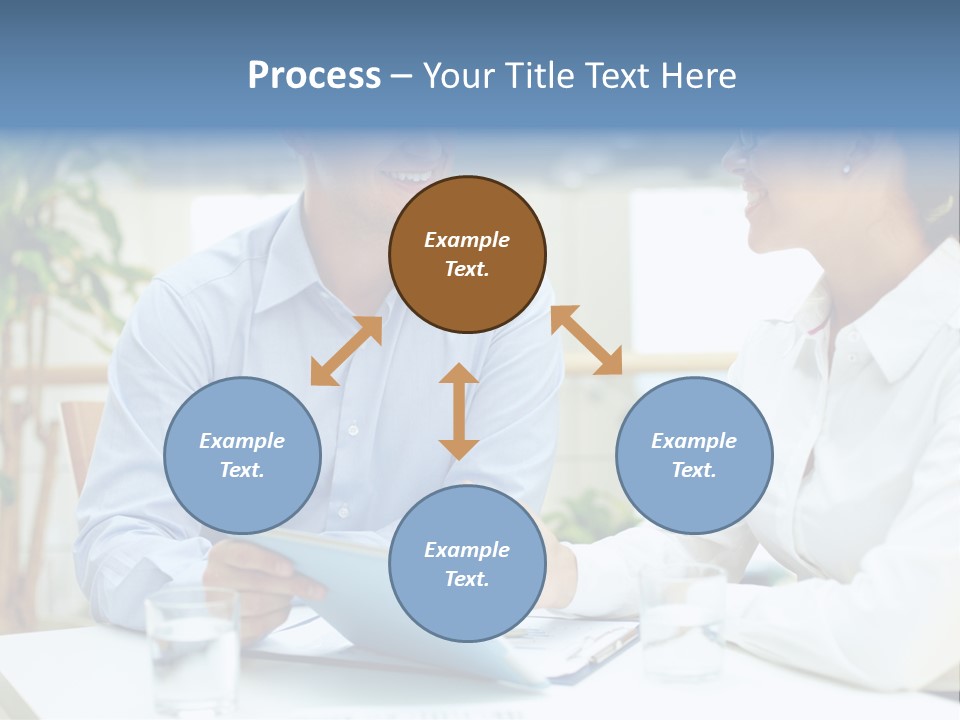 Process – Your Title Text Here

Example Text.

Example Text.

Example Text.

Example Text.